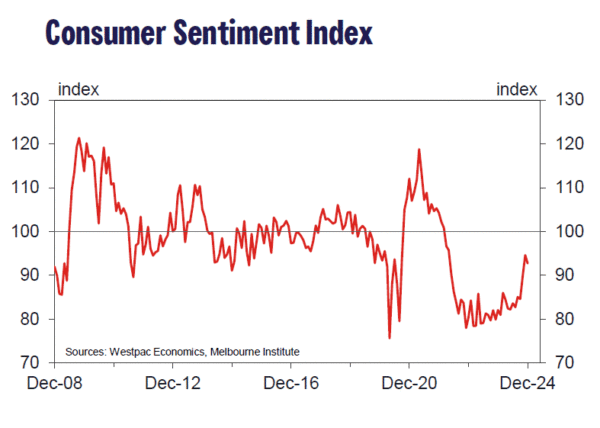 Consumer Sentiment Index

index

index

130
120
110
100
90
80
70

130
120
110
100
90
80
70

Sources: Westpac Economics, Melbourne Institute

Dec-08
Dec-12
Dec-16
Dec-20
Dec-24